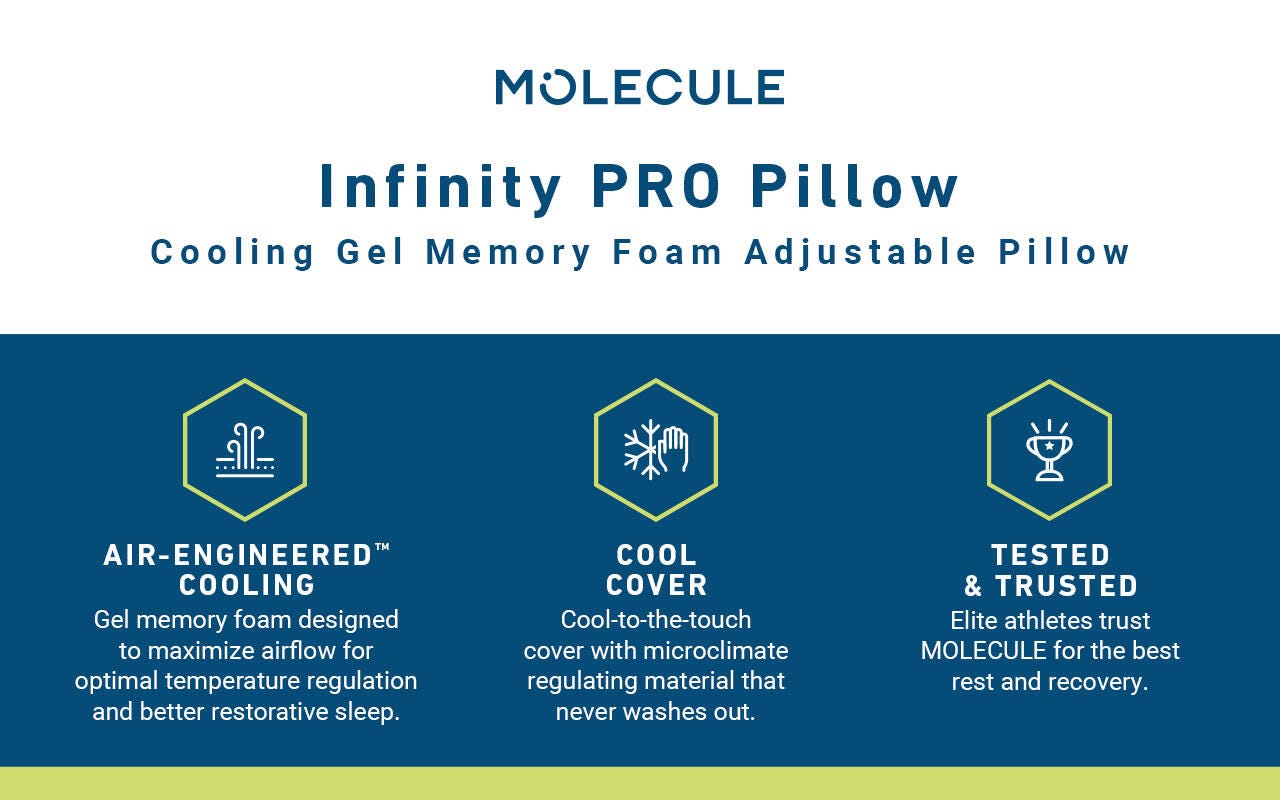 MOLECULE

Infinity PRO Pillow

Cooling Gel Memory Foam Adjustable Pillow

AIR-ENGINEERED™
COOLING

Gel memory foam designed to maximize airflow for optimal temperature regulation and better restorative sleep.

COOL
COVER

Cool-to-the-touch cover with microclimate regulating material that never washes out.

TESTED
& TRUSTED

Elite athletes trust MOLECULE for the best rest and recovery.